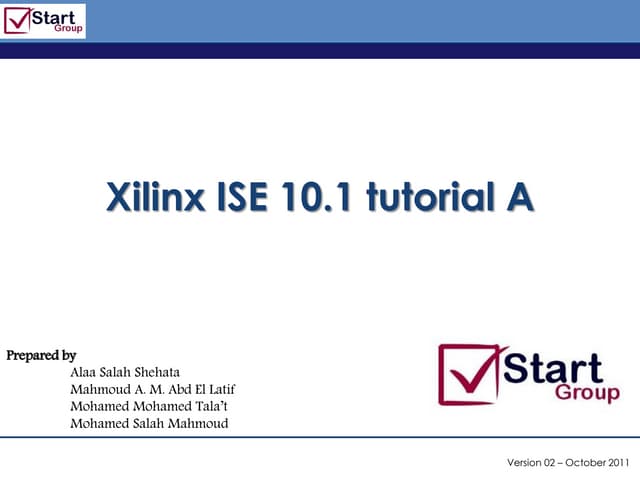 Start Group

Xilinx ISE 10.1 tutorial A

Prepared by
Alaa Salah Shehata
Mahmoud A. M. Abd El Latif
Mohamed Mohamed Tala't
Mohamed Salah Mahmoud

Start Group

Version 02 – October 2011